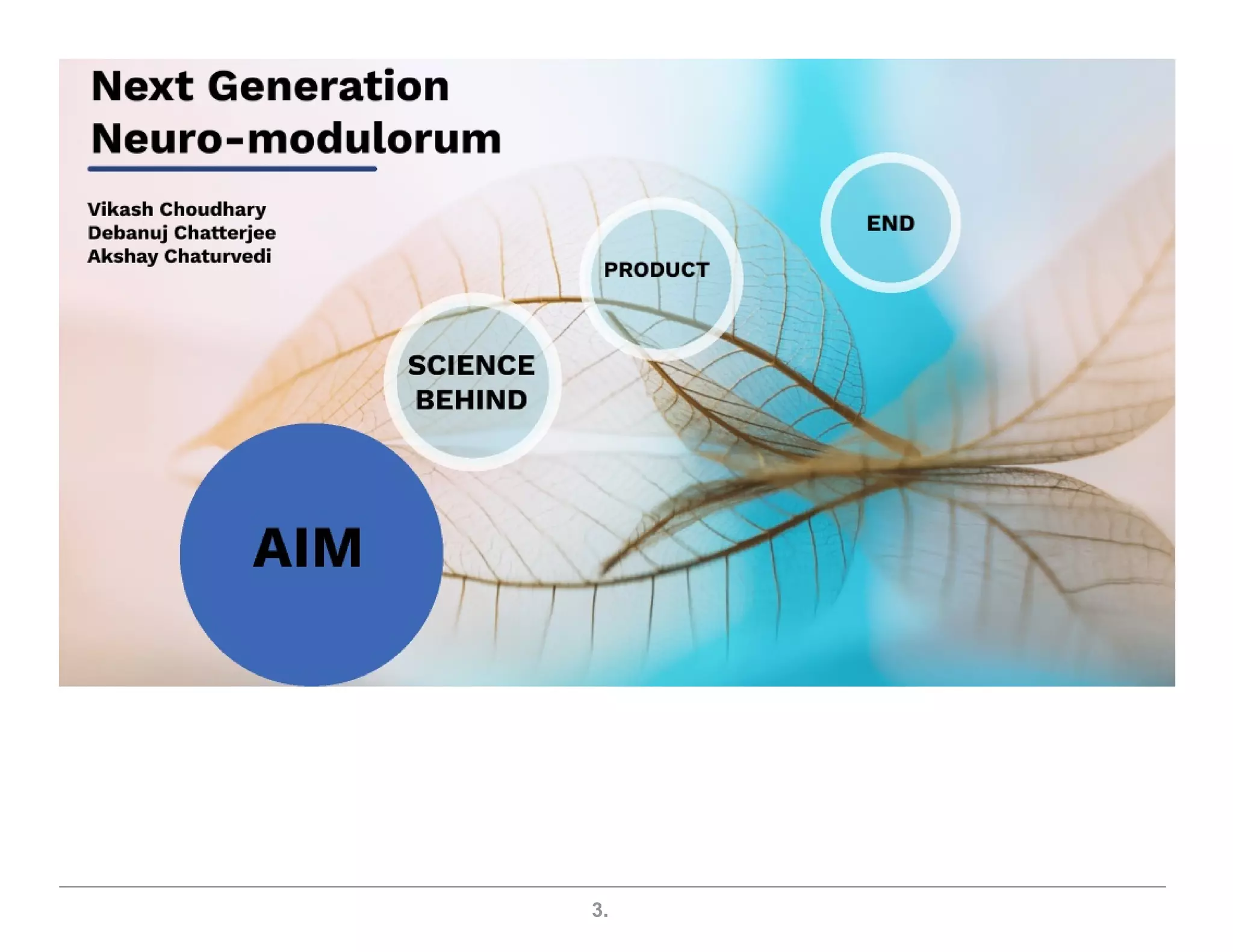 Next Generation
Neuro-modulorum

Vikash Choudhary
Debanuj Chatterjee
Akshay Chaturvedi

END

PRODUCT

SCIENCE BEHIND

AIM

3.